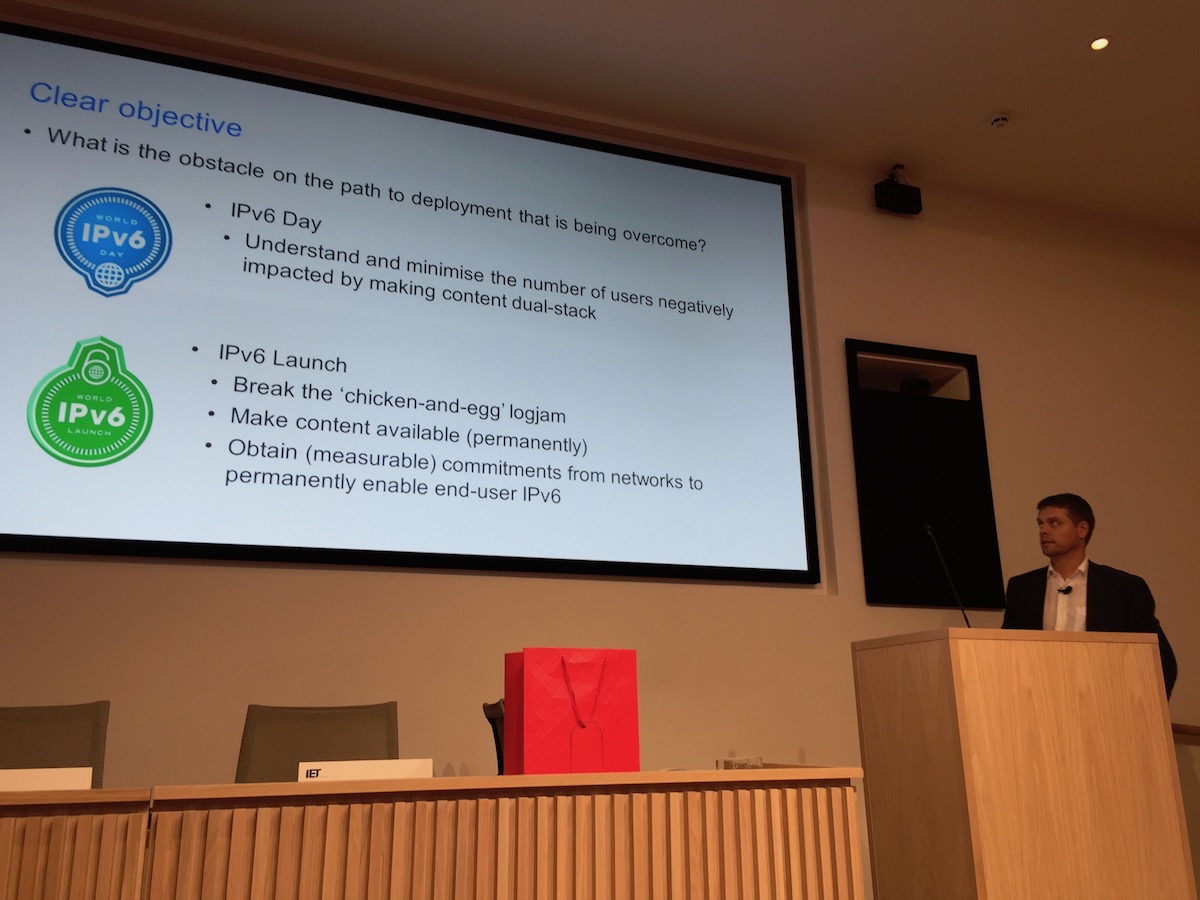 Clear objective

• What is the obstacle on the path to deployment that is being overcome?

WORLD IPv6 DAY

• IPv6 Day
  • Understand and minimise the number of users negatively impacted by making content dual-stack

WORLD IPv6 LAUNCH

• IPv6 Launch
  • Break the 'chicken-and-egg' logjam
  • Make content available (permanently)
  • Obtain (measurable) commitments from networks to permanently enable end-user IPv6

IET